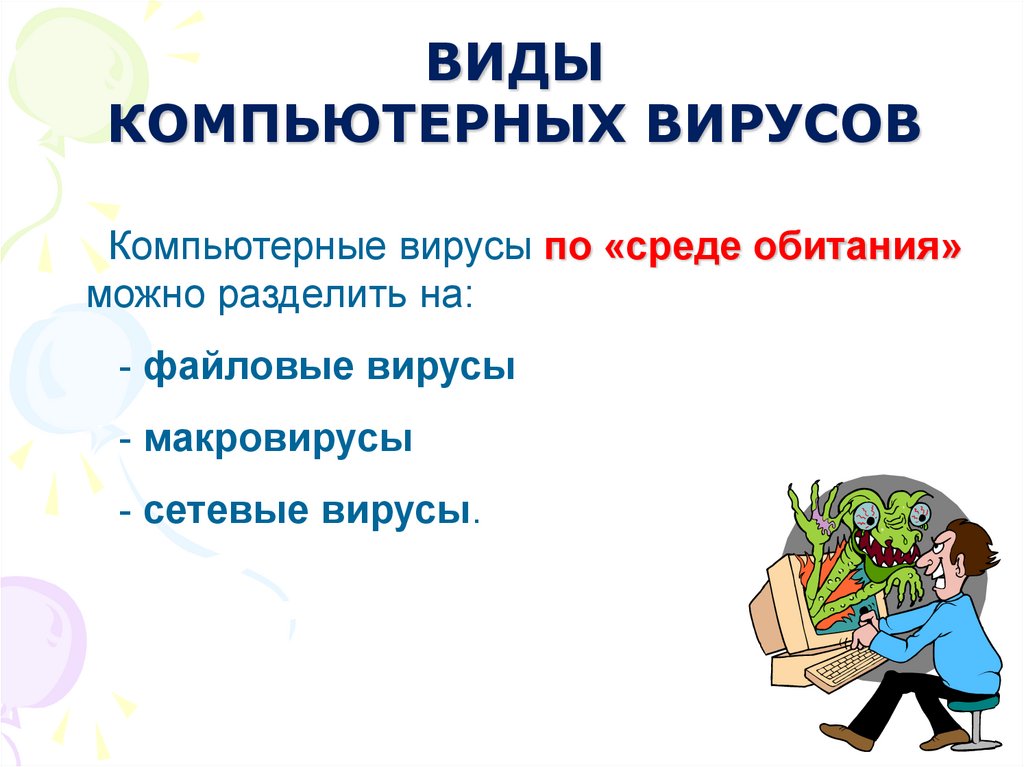 ВИДЫ
КОМПЬЮТЕРНЫХ ВИРУСОВ

Компьютерные вирусы по «среде обитания» можно разделить на:

- файловые вирусы

- макровирусы

- сетевые вирусы.